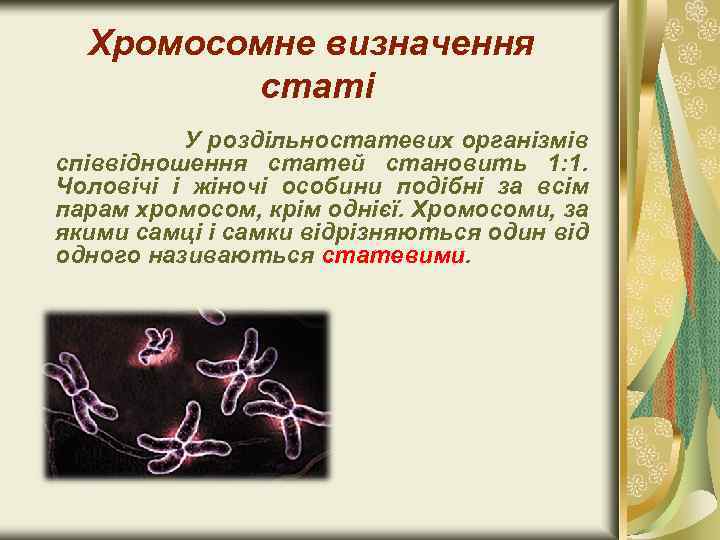 Хромосомне визначення статі

У роздільностатевих організмів співвідношення статей становить 1:1. Чоловічі і жіночі особини подібні за всім парам хромосом, крім однієї. Хромосоми, за якими самці і самки відрізняються один від одного називаються статевими.